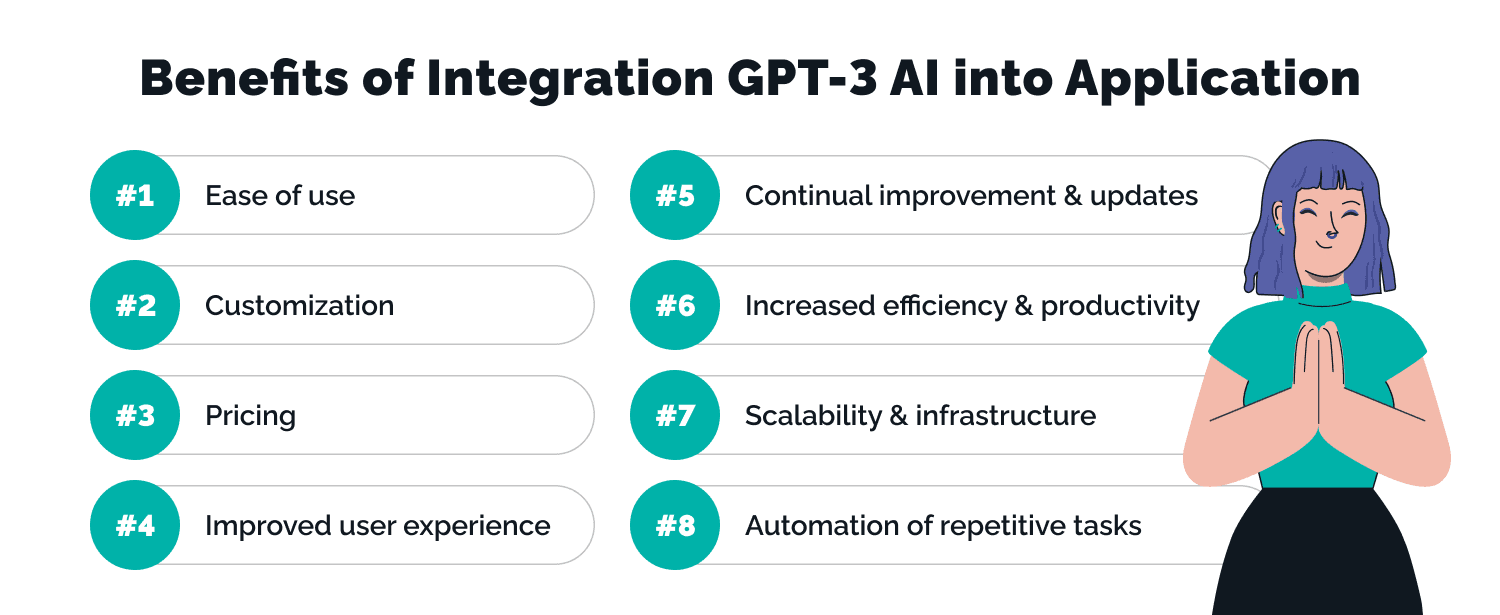 Benefits of Integration GPT-3 AI into Application

#1 Ease of use

#2 Customization

#3 Pricing

#4 Improved user experience

#5 Continual improvement & updates

#6 Increased efficiency & productivity

#7 Scalability & infrastructure

#8 Automation of repetitive tasks